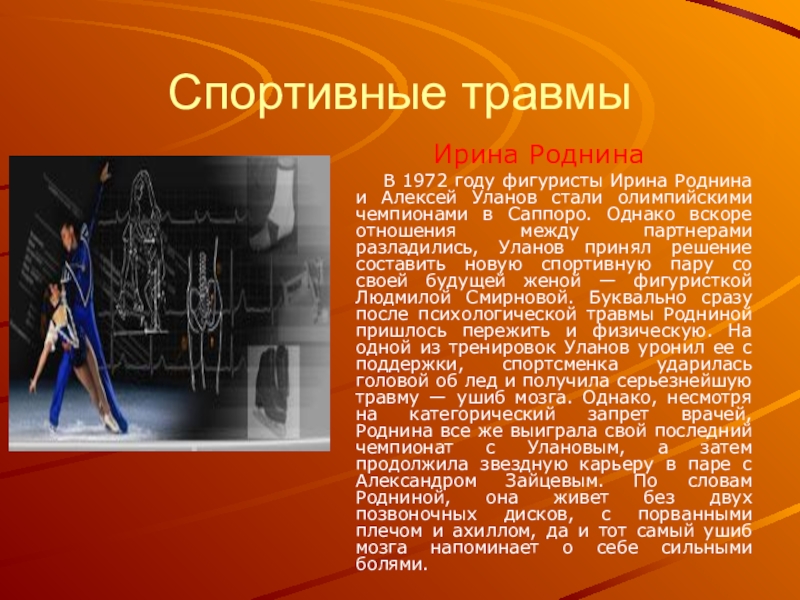 Спортивные травмы

Ирина Роднина

В 1972 году фигуристы Ирина Роднина и Алексей Уланов стали олимпийскими чемпионами в Саппоро. Однако вскоре отношения между партнерами разладились, Уланов принял решение составить новую спортивную пару со своей будущей женой — фигуристкой Людмилой Смирновой. Буквально сразу после психологической травмы Родниной пришлось пережить и физическую. На одной из тренировок Уланов уронил ее с поддержки, спортсменка ударилась головой об лед и получила серьезнейшую травму — ушиб мозга. Однако, несмотря на категорический запрет врачей, Роднина все же выиграла свой последний чемпионат с Улановым, а затем продолжила звездную карьеру в паре с Александром Зайцевым. По словам Родниной, она живет без двух позвоночных дисков, с порванными плечом и ахиллом, да и тот самый ушиб мозга напоминает о себе сильными болями.